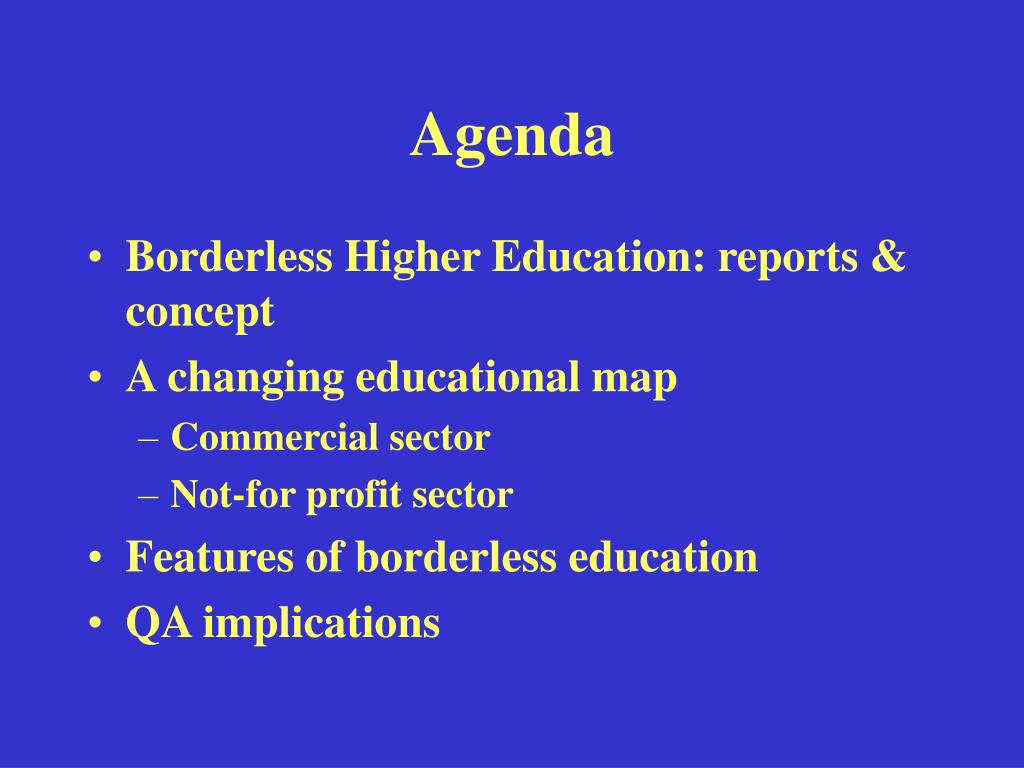 Agenda

• Borderless Higher Education: reports & concept
• A changing educational map
– Commercial sector
– Not-for profit sector
• Features of borderless education
• QA implications